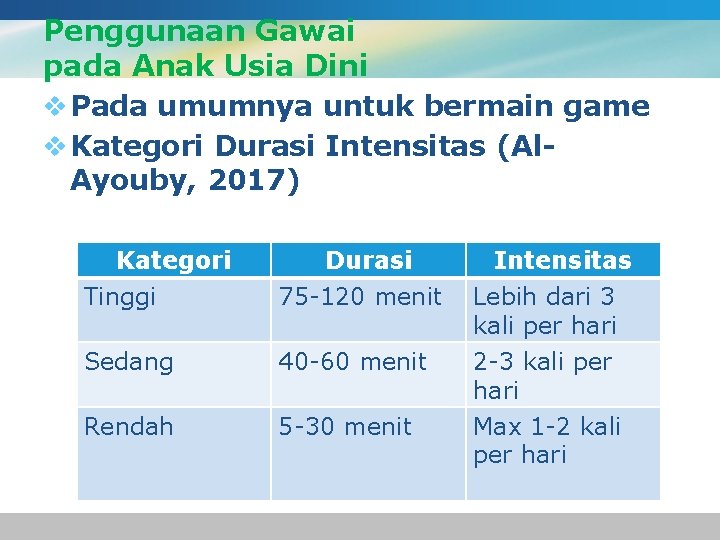 Penggunaan Gawai pada Anak Usia Dini

❖ Pada umumnya untuk bermain game
❖ Kategori Durasi Intensitas (Al-Ayouby, 2017)

| Kategori | Durasi | Intensitas |
|---|---|---|
| Tinggi | 75-120 menit | Lebih dari 3 kali per hari |
| Sedang | 40-60 menit | 2-3 kali per hari |
| Rendah | 5-30 menit | Max 1-2 kali per hari |